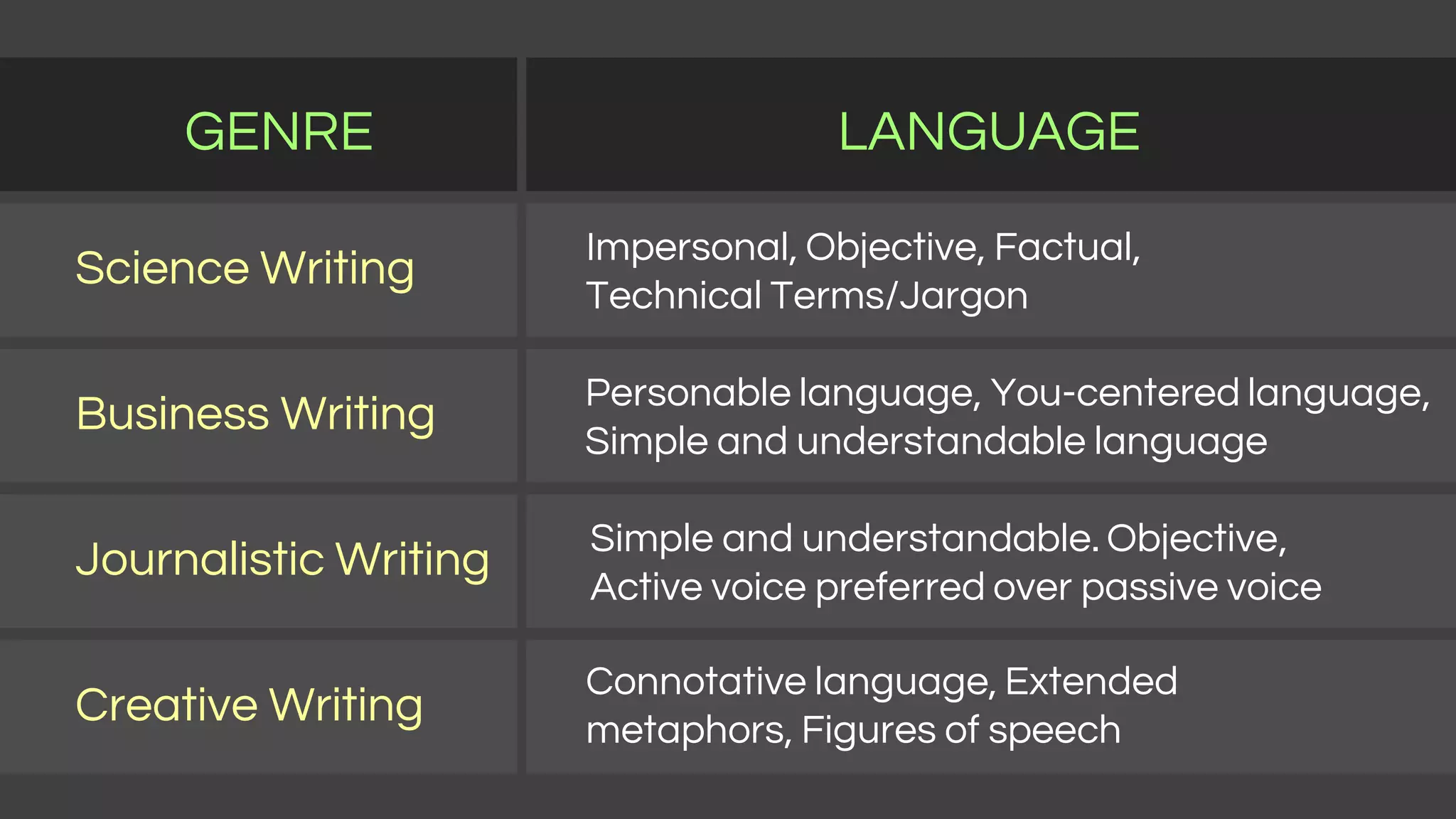 | GENRE | LANGUAGE |
|---|---|
| Science Writing | Impersonal, Objective, Factual, Technical Terms/Jargon |
| Business Writing | Personable language, You-centered language, Simple and understandable language |
| Journalistic Writing | Simple and understandable. Objective, Active voice preferred over passive voice |
| Creative Writing | Connotative language, Extended metaphors, Figures of speech |